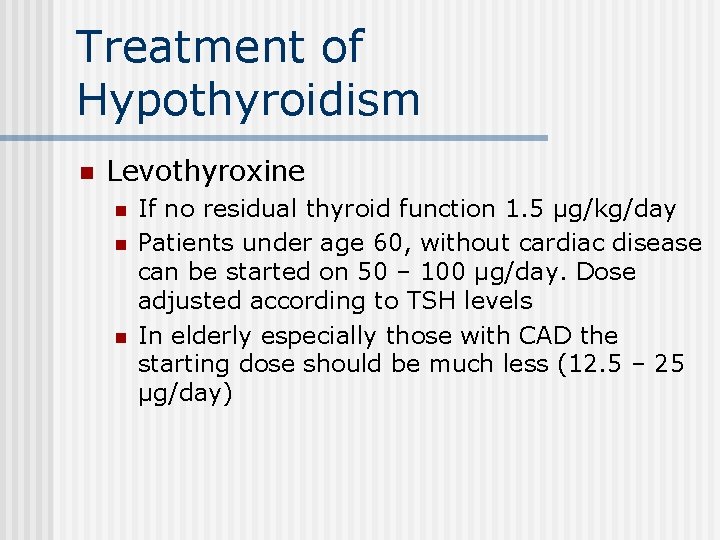 Treatment of Hypothyroidism

- Levothyroxine
  - If no residual thyroid function 1.5 µg/kg/day
  - Patients under age 60, without cardiac disease can be started on 50 – 100 µg/day. Dose adjusted according to TSH levels
  - In elderly especially those with CAD the starting dose should be much less (12.5 – 25 µg/day)